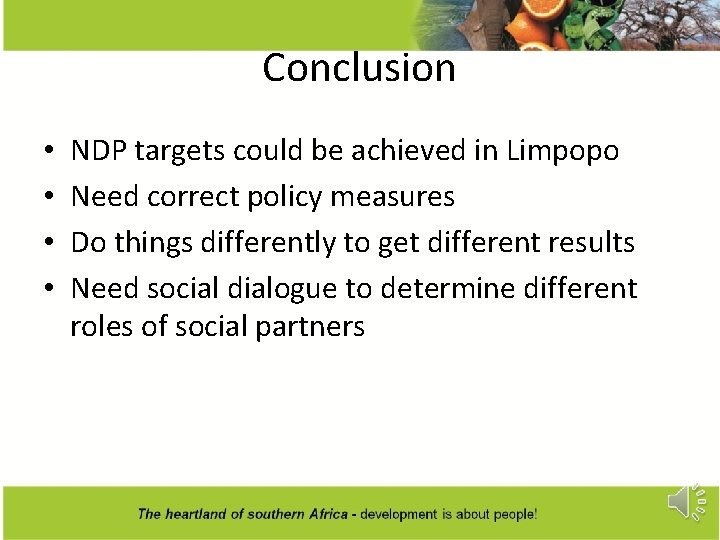 Conclusion

• NDP targets could be achieved in Limpopo
• Need correct policy measures
• Do things differently to get different results
• Need social dialogue to determine different roles of social partners

The heartland of southern Africa - development is about people!